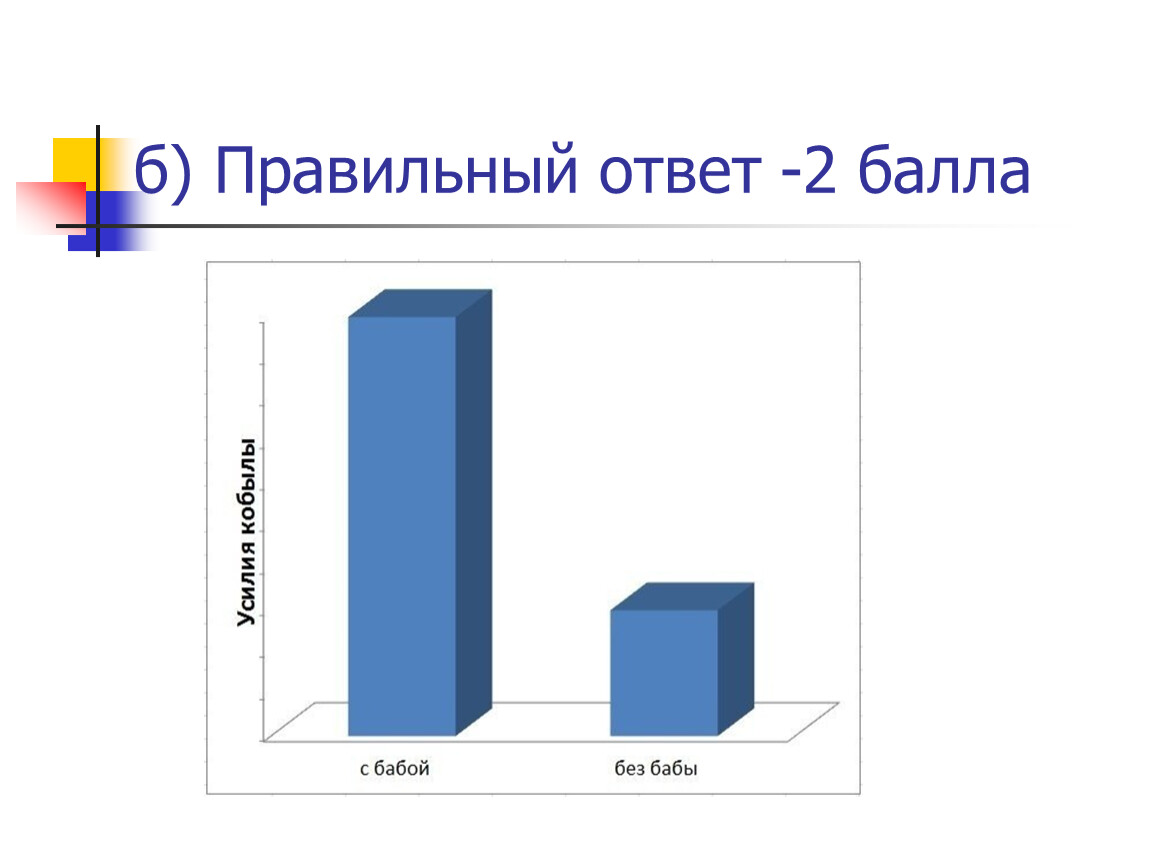 б) Правильный ответ -2 балла

Усилия кобылы

с бабой

без бабы